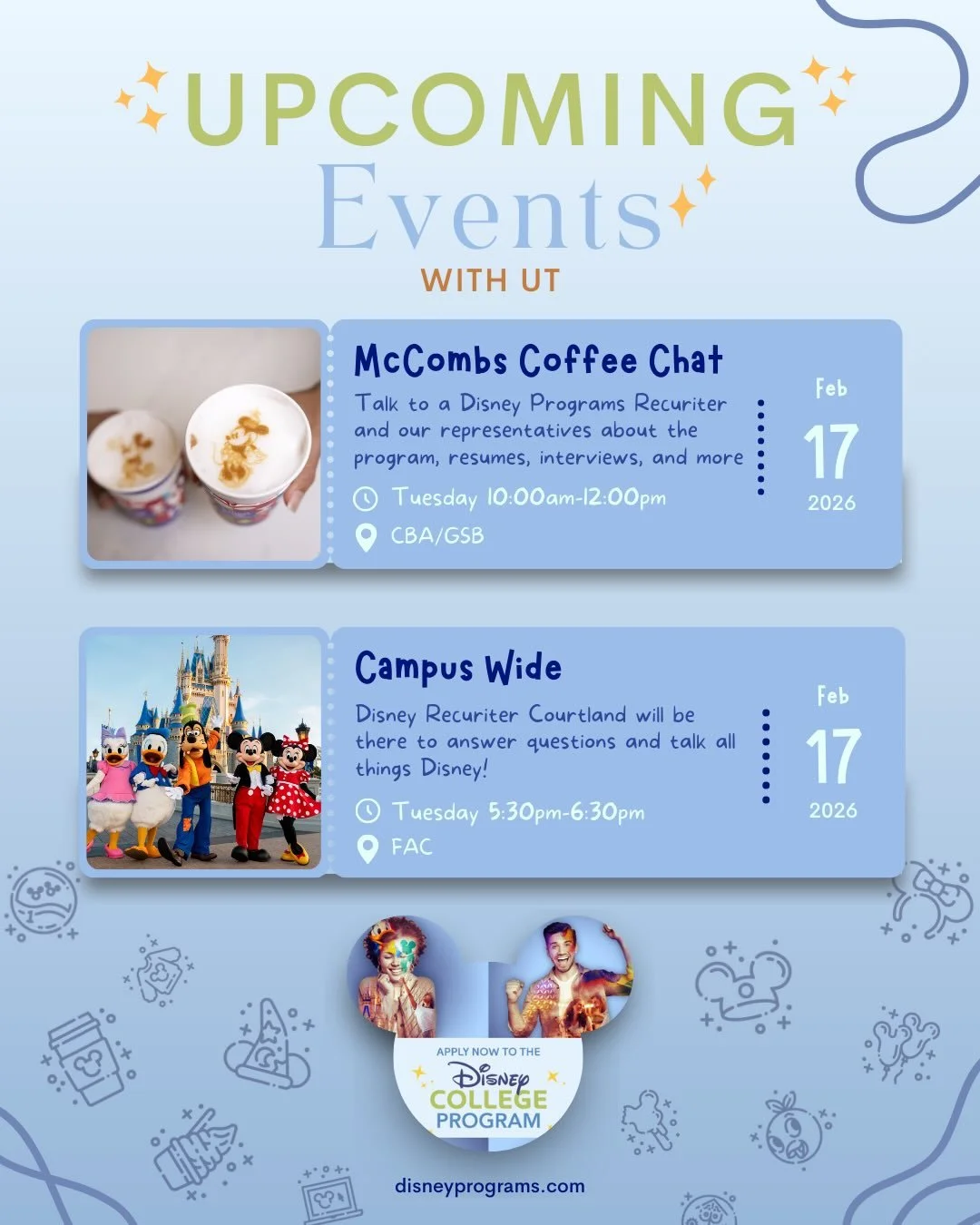 UPCOMING
Events
WITH UT

McCombs Coffee Chat

Talk to a Disney Programs Recuriter and our representatives about the program, resumes, interviews, and more

Tuesday 10:00am-12:00pm

CBA/GSB

Feb
17
2026

Campus Wide

Disney Recuriter Courtland will be there to answer questions and talk all things Disney!

Tuesday 5:30pm-6:30pm

FAC

Feb
17
2026

APPLY NOW TO THE
Disney
COLLEGE
PROGRAM

disneyprograms.com